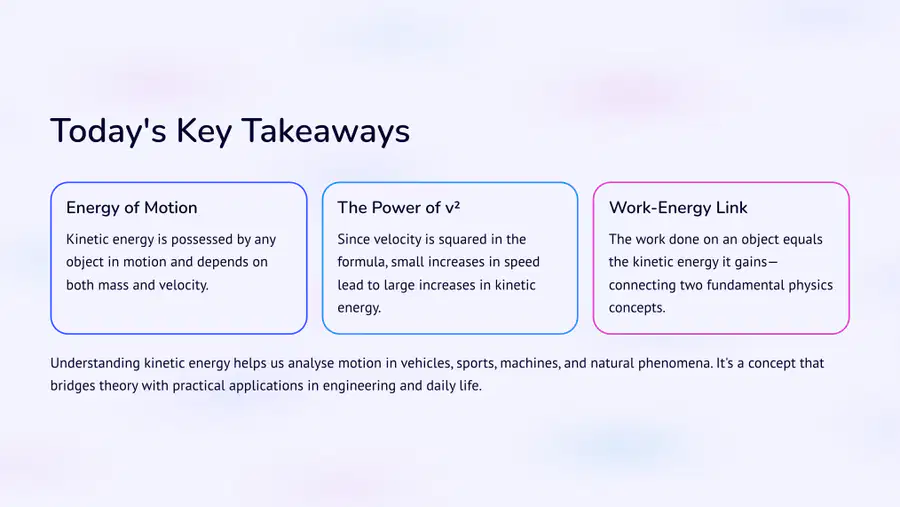 Today's Key Takeaways

Energy of Motion

Kinetic energy is possessed by any object in motion and depends on both mass and velocity.

The Power of $v^2$

Since velocity is squared in the formula, small increases in speed lead to large increases in kinetic energy.

Work-Energy Link

The work done on an object equals the kinetic energy it gains—connecting two fundamental physics concepts.

Understanding kinetic energy helps us analyse motion in vehicles, sports, machines, and natural phenomena. It's a concept that bridges theory with practical applications in engineering and daily life.